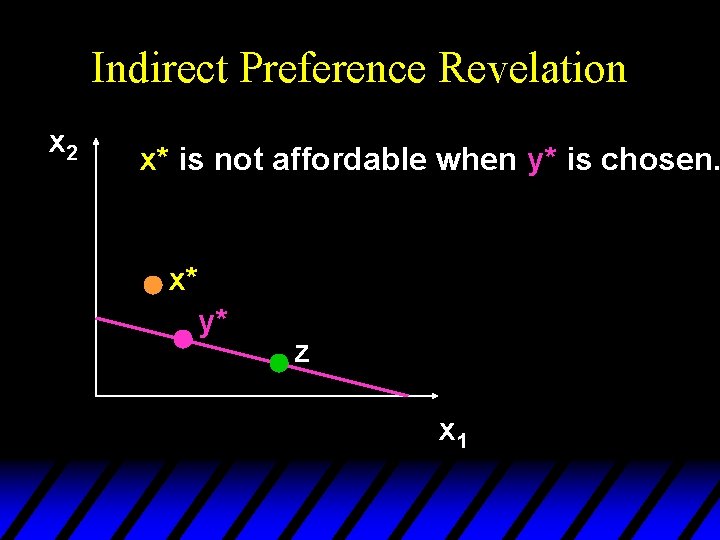 Indirect Preference Revelation

$x_2$

x* is not affordable when y* is chosen.

x*

y*

z

$x_1$